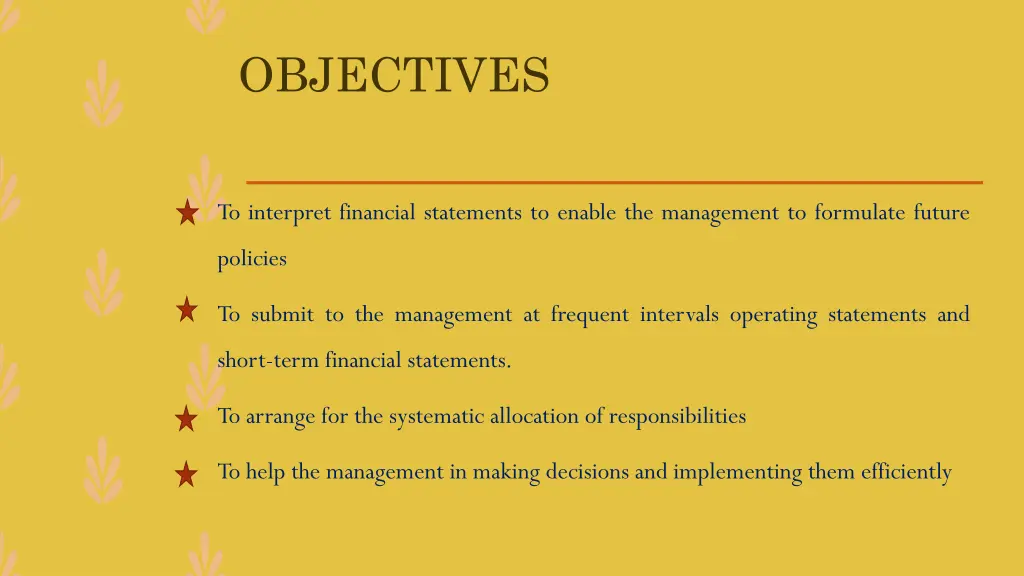 OBJECTIVES

To interpret financial statements to enable the management to formulate future policies

To submit to the management at frequent intervals operating statements and short-term financial statements.

To arrange for the systematic allocation of responsibilities

To help the management in making decisions and implementing them efficiently